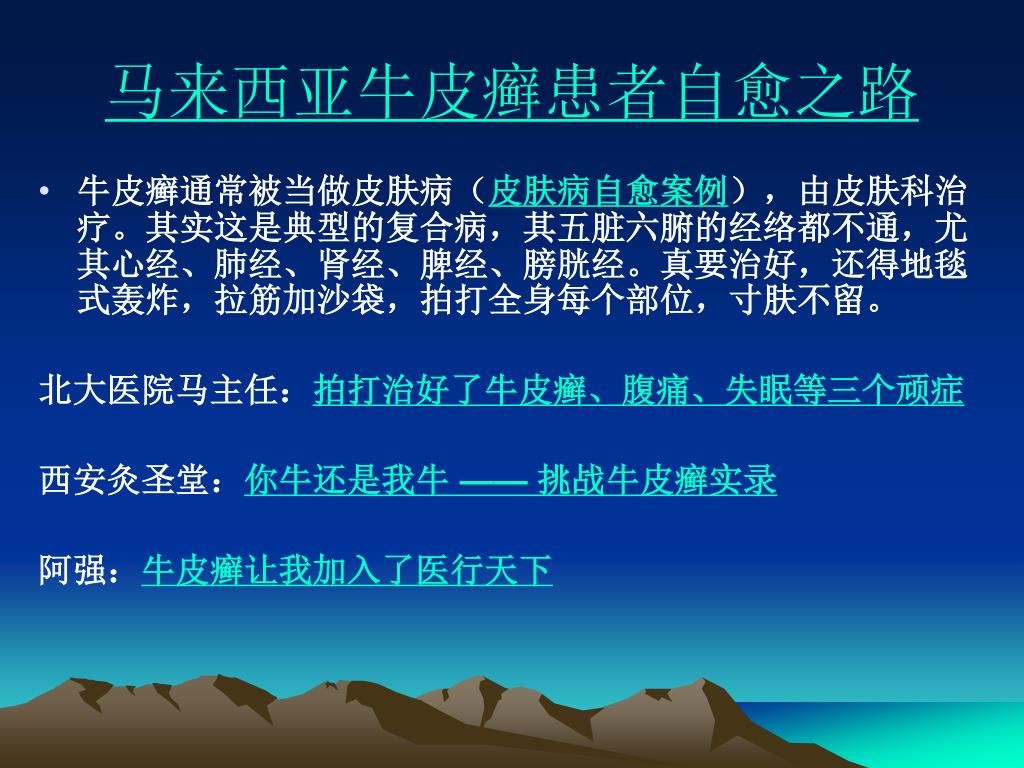 马来西亚牛皮癣患者自愈之路

• 牛皮癣通常被当做皮肤病（皮肤病自愈案例），由皮肤科治疗。其实这是典型的复合病，其五脏六腑的经络都不通，尤其心经、肺经、肾经、脾经、膀胱经。真要治好，还得地毯式轰炸，拉筋加沙袋，拍打全身每个部位，寸肤不留。

北大医院马主任：拍打治好了牛皮癣、腹痛、失眠等三个顽症

西安灸圣堂：你牛还是我牛 —— 挑战牛皮癣实录

阿强：牛皮癣让我加入了医行天下